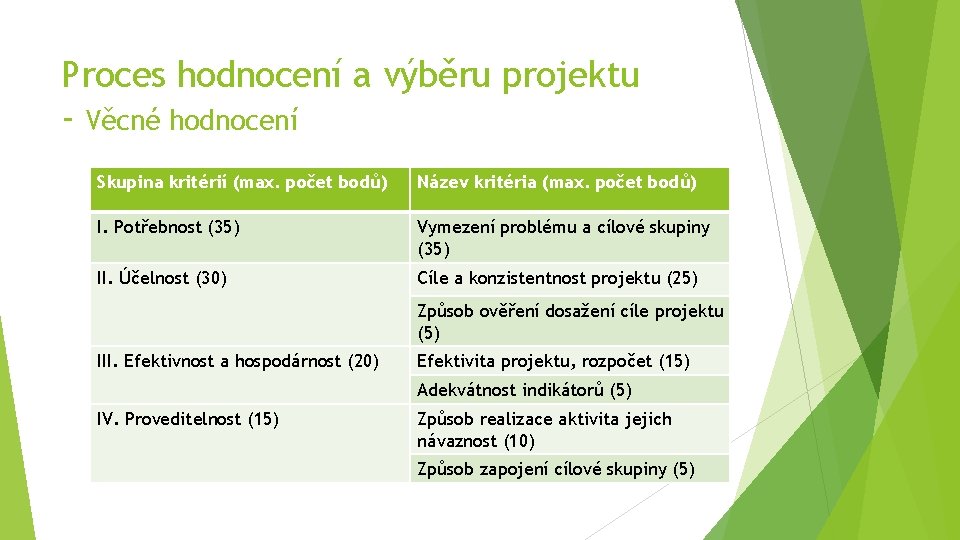 Proces hodnocení a výběru projektu
- Věcné hodnocení

| Skupina kritérií (max. počet bodů) | Název kritéria (max. počet bodů) |
|---|---|
| I. Potřebnost (35) | Vymezení problému a cílové skupiny (35) |
| II. Účelnost (30) | Cíle a konzistentnost projektu (25) |
| | Způsob ověření dosažení cíle projektu (5) |
| III. Efektivnost a hospodárnost (20) | Efektivita projektu, rozpočet (15) |
| | Adekvátnost indikátorů (5) |
| IV. Proveditelnost (15) | Způsob realizace aktivita jejich návaznost (10) |
| | Způsob zapojení cílové skupiny (5) |